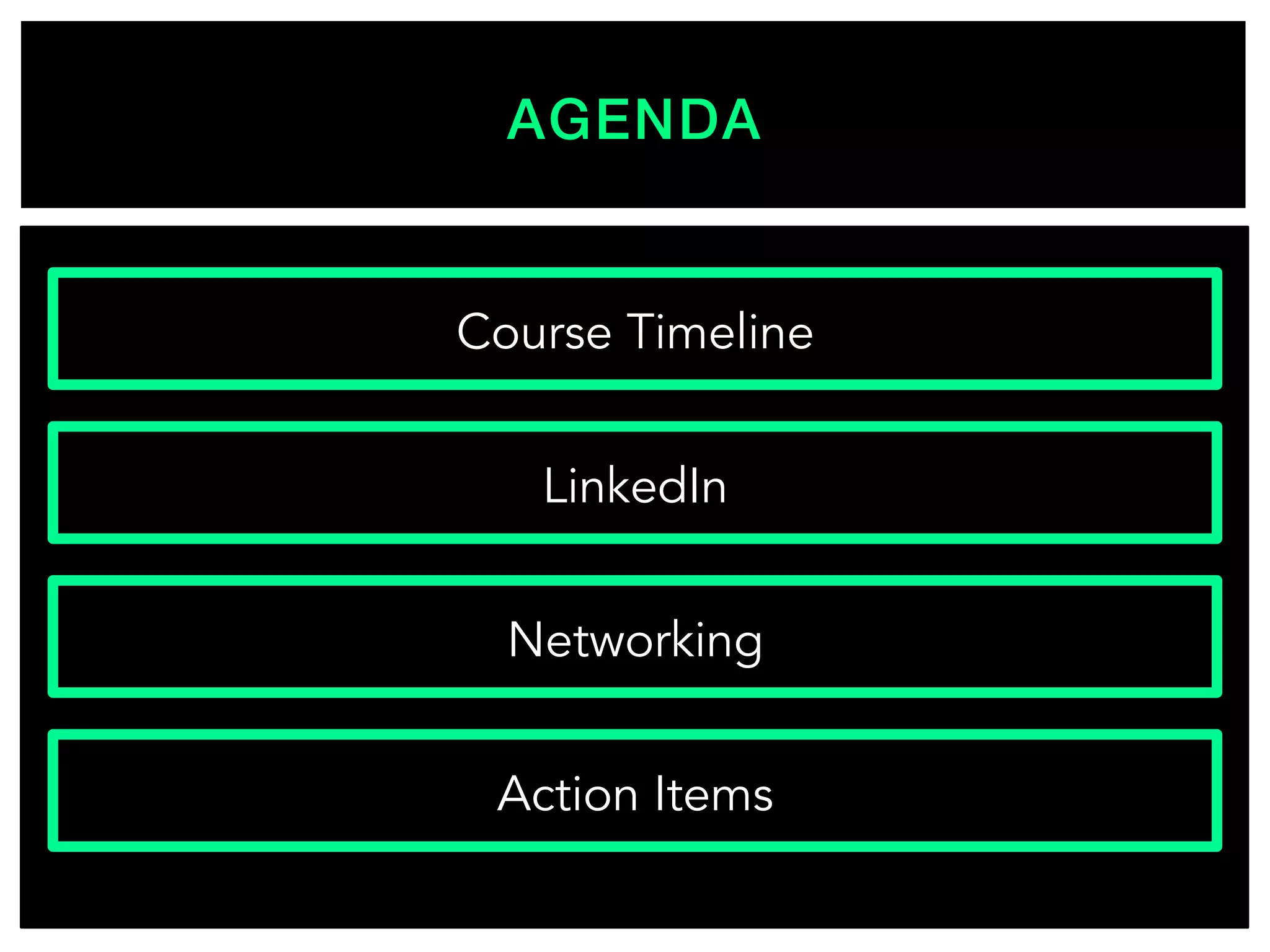 AGENDA

Course Timeline

LinkedIn

Networking

Action Items